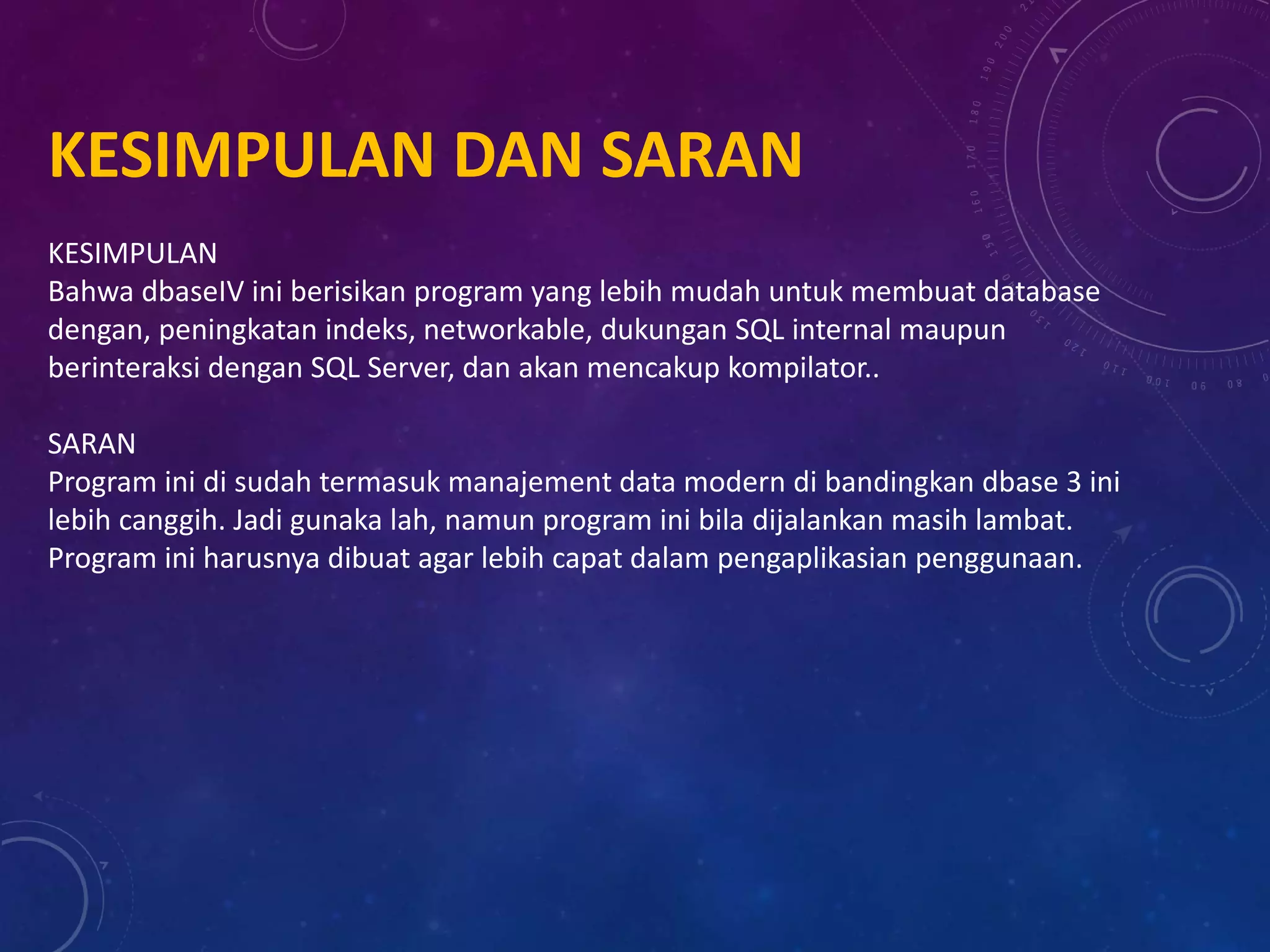 KESIMPULAN DAN SARAN

KESIMPULAN
Bahwa dbaseIV ini berisikan program yang lebih mudah untuk membuat database dengan, peningkatan indeks, networkable, dukungan SQL internal maupun berinteraksi dengan SQL Server, dan akan mencakup kompilator..

SARAN
Program ini di sudah termasuk manajement data modern di bandingkan dbase 3 ini lebih canggih. Jadi gunaka lah, namun program ini bila dijalankan masih lambat. Program ini harusnya dibuat agar lebih capat dalam pengaplikasian penggunaan.